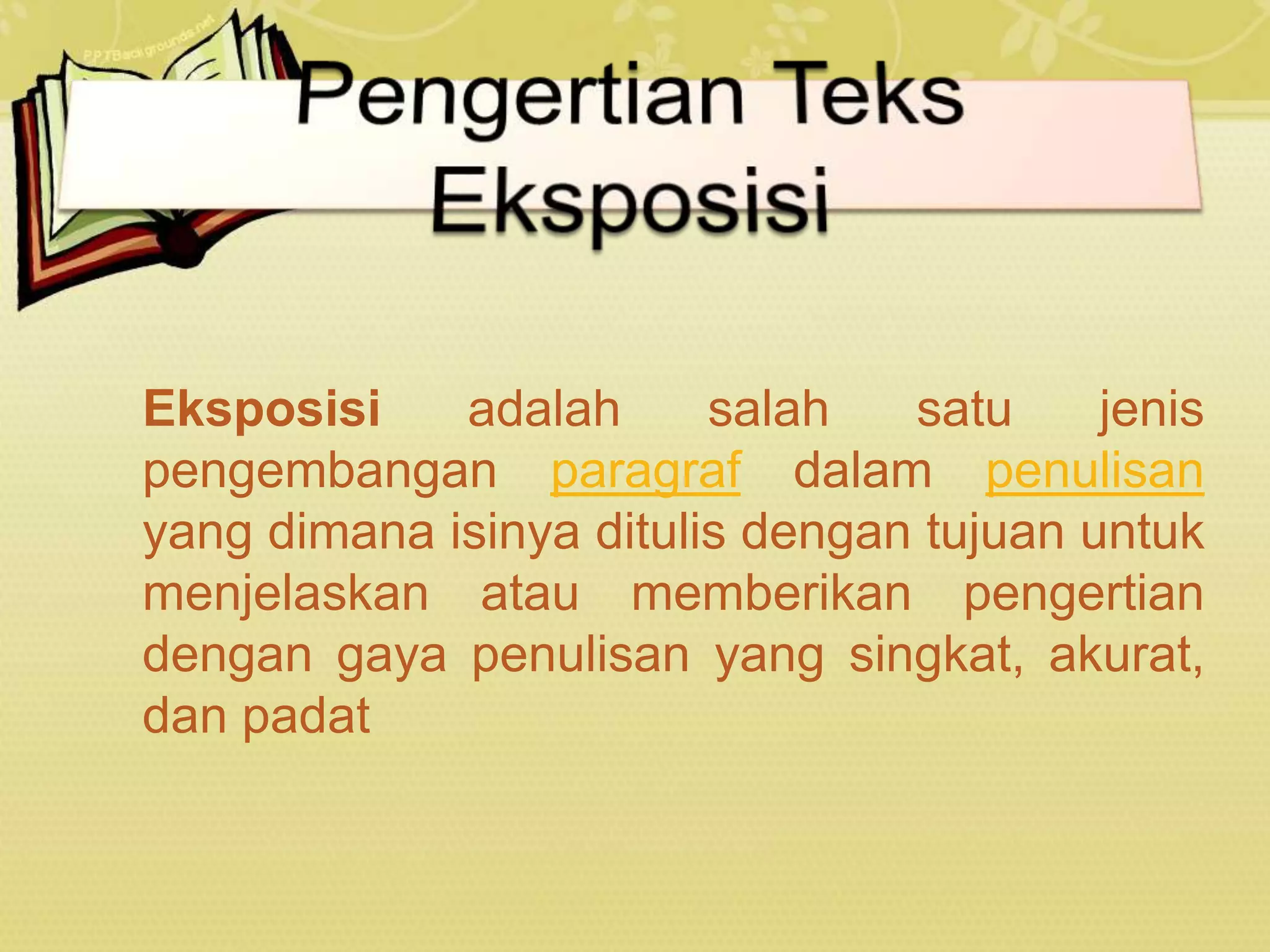 PPTBackgrounds.net

Pengertian Teks Eksposisi

Eksposisi adalah salah satu jenis pengembangan paragraf dalam penulisan yang dimana isinya ditulis dengan tujuan untuk menjelaskan atau memberikan pengertian dengan gaya penulisan yang singkat, akurat, dan padat